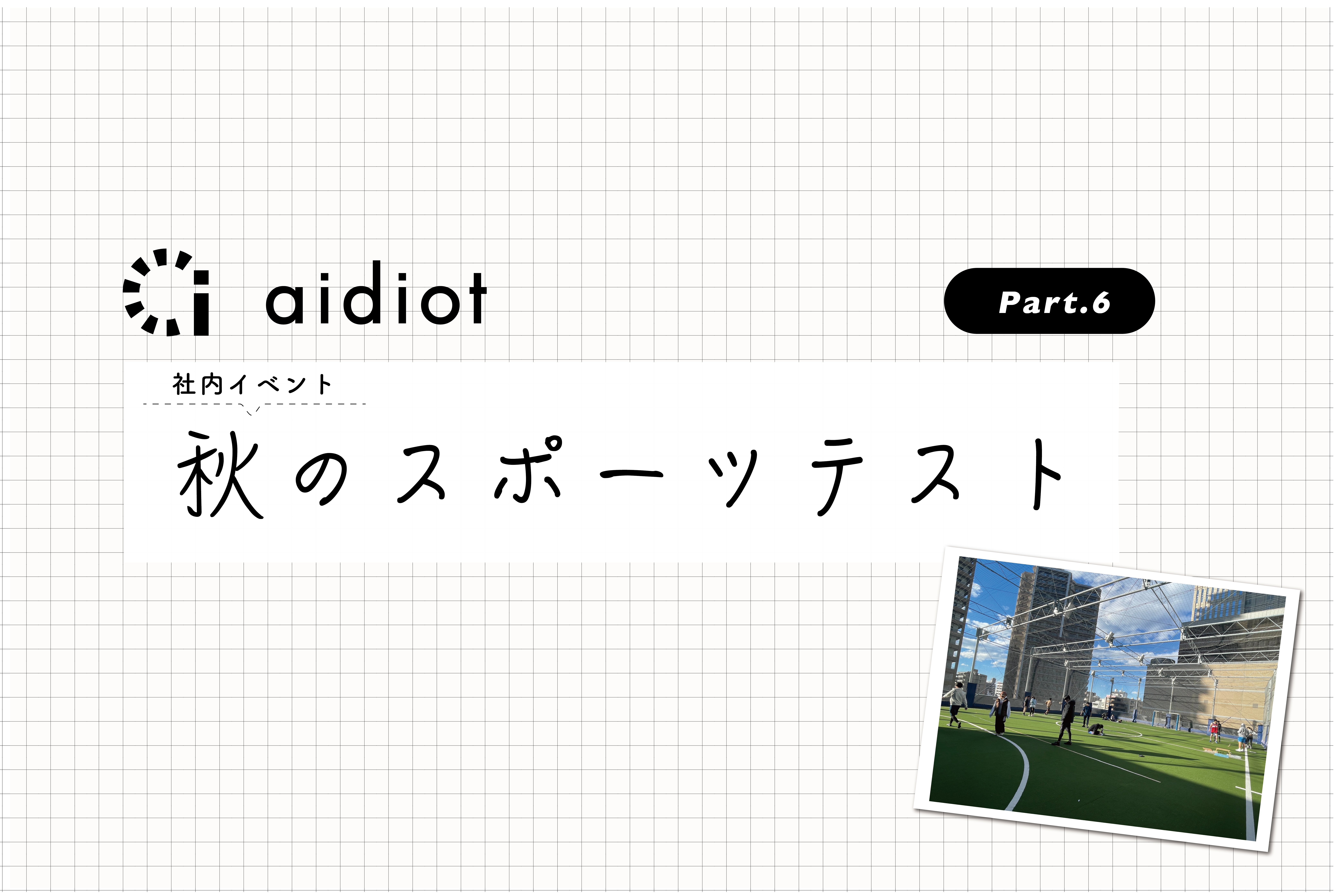 aidiot

Part.6

社内イベント

秋のスポーツテスト